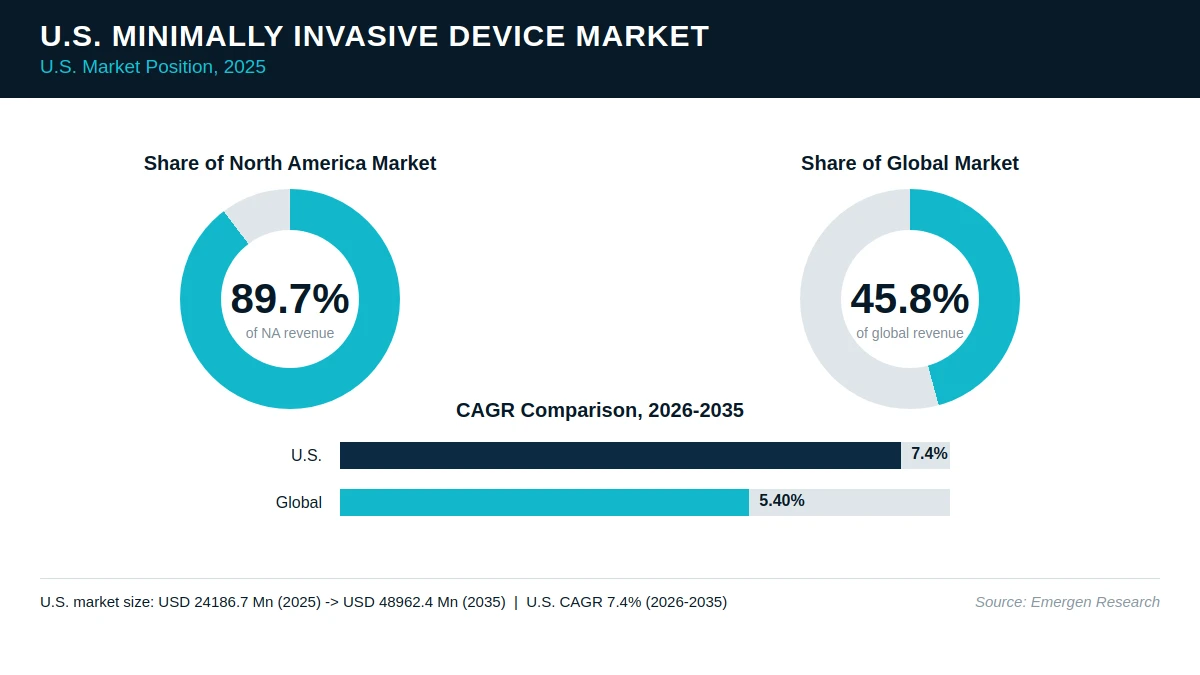 U.S. MINIMALLY INVASIVE DEVICE MARKET
U.S. Market Position, 2025

Share of North America Market

89.7%
of NA revenue

Share of Global Market

45.8%
of global revenue

CAGR Comparison, 2026-2035

U.S. 7.4%

Global 5.40%

U.S. market size: USD 24186.7 Mn (2025) -> USD 48962.4 Mn (2035) | U.S. CAGR 7.4% (2026-2035)

Source: Emergen Research